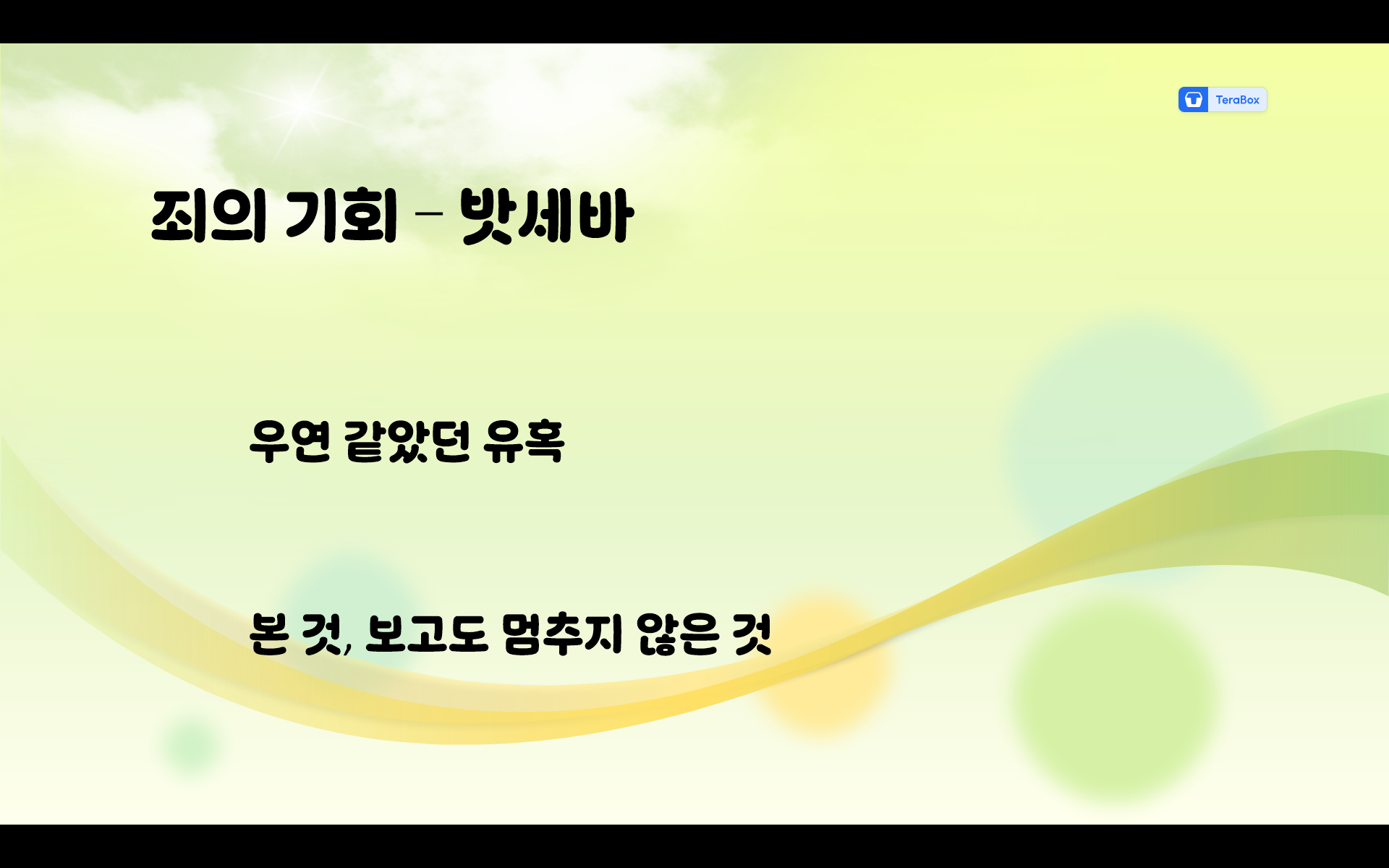 TeraBox

죄의 기회 – 밧세바

우연 같았던 유혹

본 것, 보고도 멈추지 않은 것